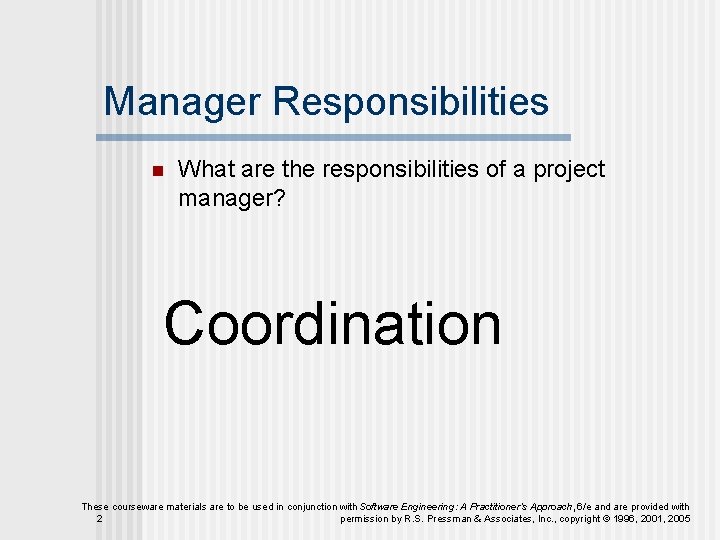 Manager Responsibilities

What are the responsibilities of a project manager?

Coordination

These courseware materials are to be used in conjunction with Software Engineering: A Practitioner's Approach, 6/e and are provided with permission by R.S. Pressman & Associates, Inc., copyright © 1996, 2001, 2005

2